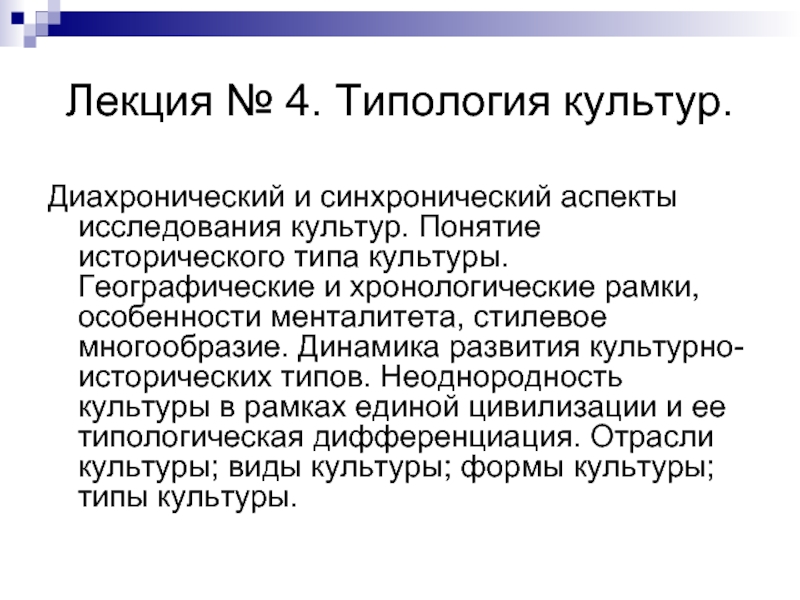 Лекция № 4. Типология культур.

Диахронический и синхронический аспекты исследования культур. Понятие исторического типа культуры. Географические и хронологические рамки, особенности менталитета, стилевое многообразие. Динамика развития культурно-исторических типов. Неоднородность культуры в рамках единой цивилизации и ее типологическая дифференциация. Отрасли культуры; виды культуры; формы культуры; типы культуры.